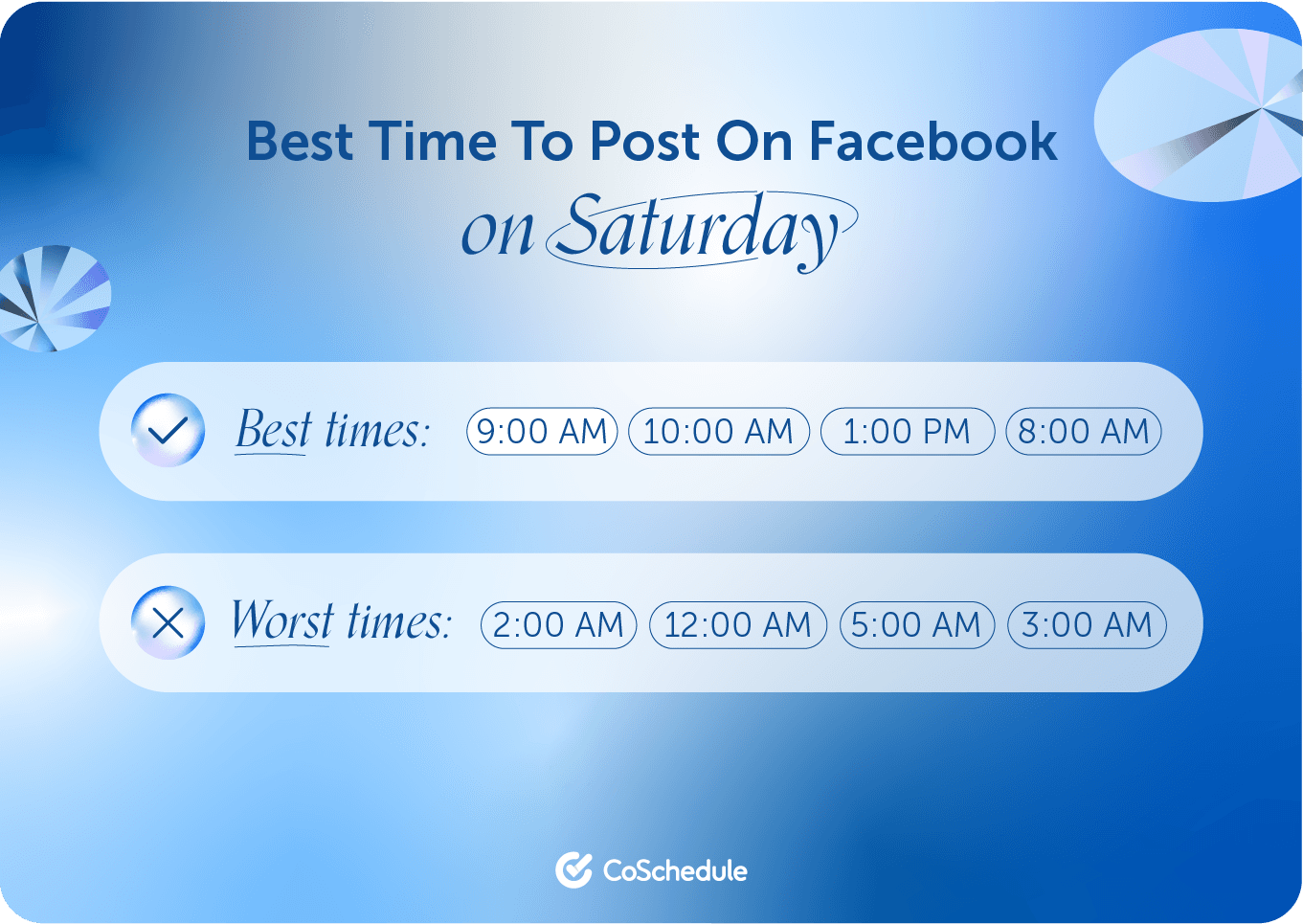 Best Time To Post On Facebook
on Saturday

Best times: 9:00 AM 10:00 AM 1:00 PM 8:00 AM

Worst times: 2:00 AM 12:00 AM 5:00 AM 3:00 AM

CoSchedule